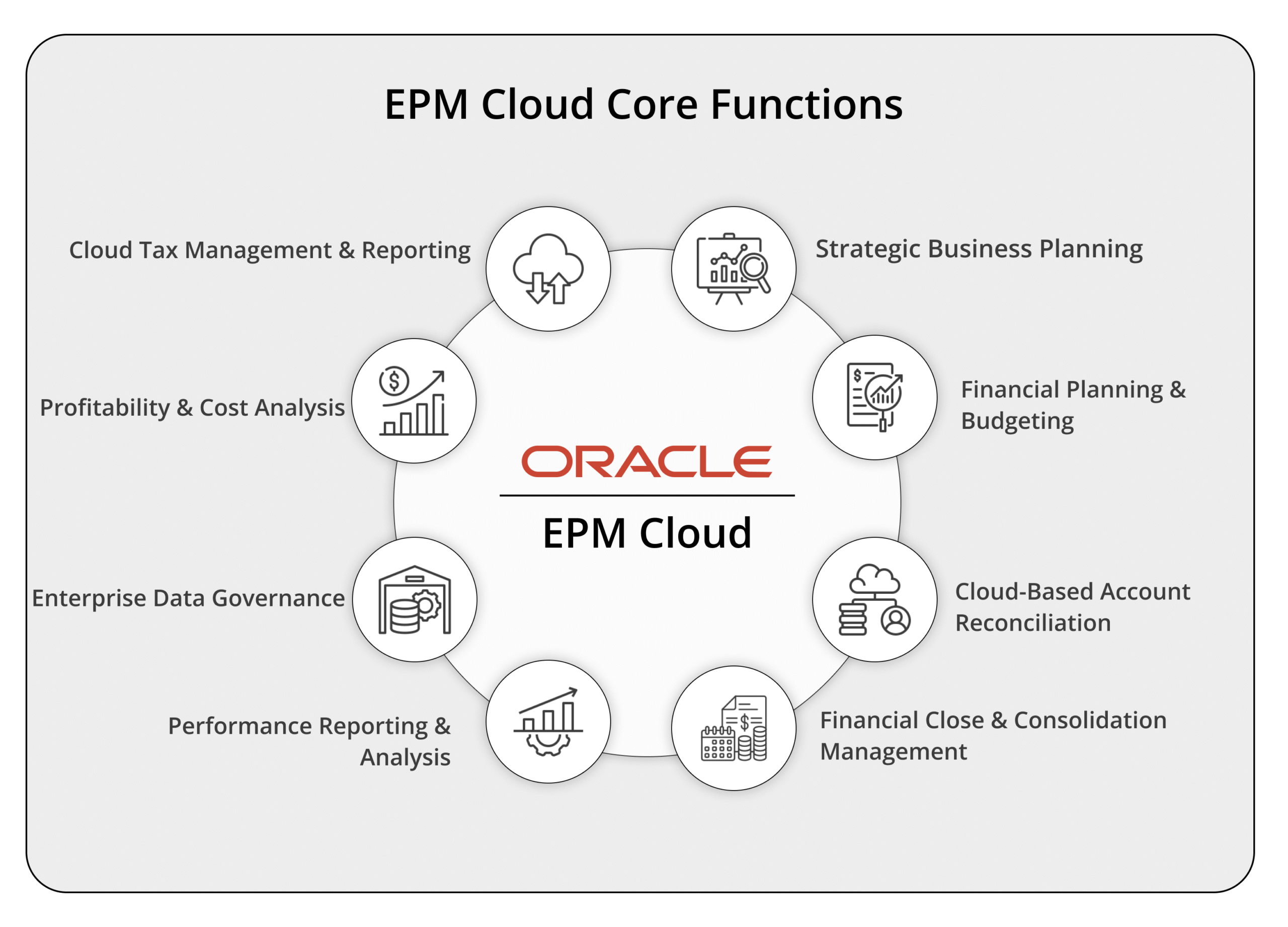 EPM Cloud Core Functions

Cloud Tax Management & Reporting

Strategic Business Planning

Profitability & Cost Analysis

Financial Planning & Budgeting

ORACLE

EPM Cloud

Enterprise Data Governance

Cloud-Based Account Reconciliation

Performance Reporting & Analysis

Financial Close & Consolidation Management